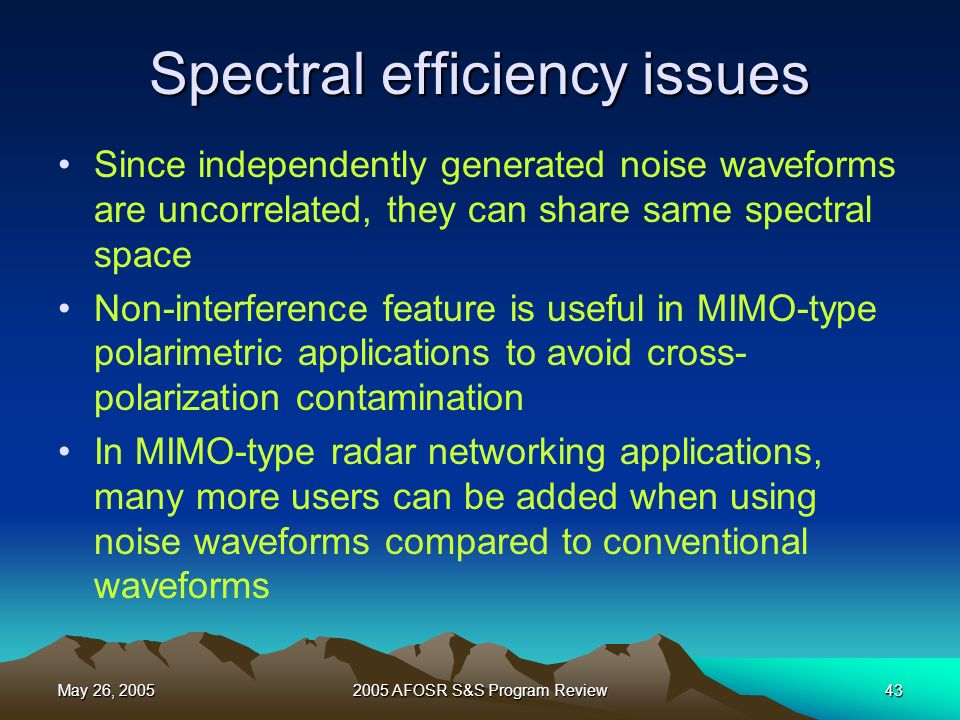 Spectral efficiency issues

• Since independently generated noise waveforms are uncorrelated, they can share same spectral space

• Non-interference feature is useful in MIMO-type polarimetric applications to avoid cross-polarization contamination

• In MIMO-type radar networking applications, many more users can be added when using noise waveforms compared to conventional waveforms

May 26, 2005 2005 AFOSR S&S Program Review 43